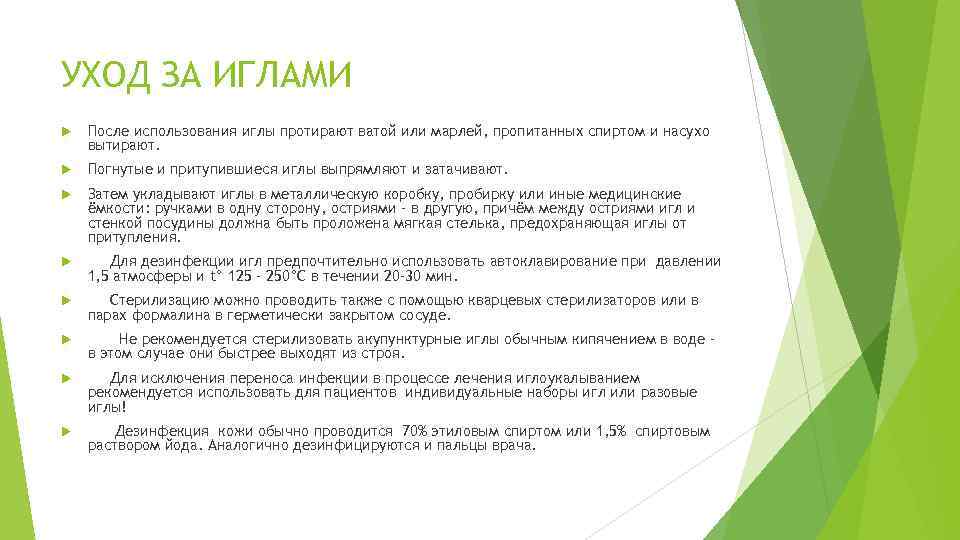 УХОД ЗА ИГЛАМИ

После использования иглы протирают ватой или марлей, пропитанных спиртом и насухо вытирают.

Погнутые и притупившиеся иглы выпрямляют и затачивают.

Затем укладывают иглы в металлическую коробку, пробирку или иные медицинские ёмкости: ручками в одну сторону, остриями - в другую, причём между остриями игл и стенкой посудины должна быть проложена мягкая стелька, предохраняющая иглы от притупления.

Для дезинфекции игл предпочтительно использовать автоклавирование при давлении 1,5 атмосферы и t° 125 - 250°С в течении 20-30 мин.

Стерилизацию можно проводить также с помощью кварцевых стерилизаторов или в парах формалина в герметически закрытом сосуде.

Не рекомендуется стерилизовать акупунктурные иглы обычным кипячением в воде - в этом случае они быстрее выходят из строя.

Для исключения переноса инфекции в процессе лечения иглоукалыванием рекомендуется использовать для пациентов индивидуальные наборы игл или разовые иглы!

Дезинфекция кожи обычно проводится 70% этиловым спиртом или 1,5% спиртовым раствором йода. Аналогично дезинфицируются и пальцы врача.